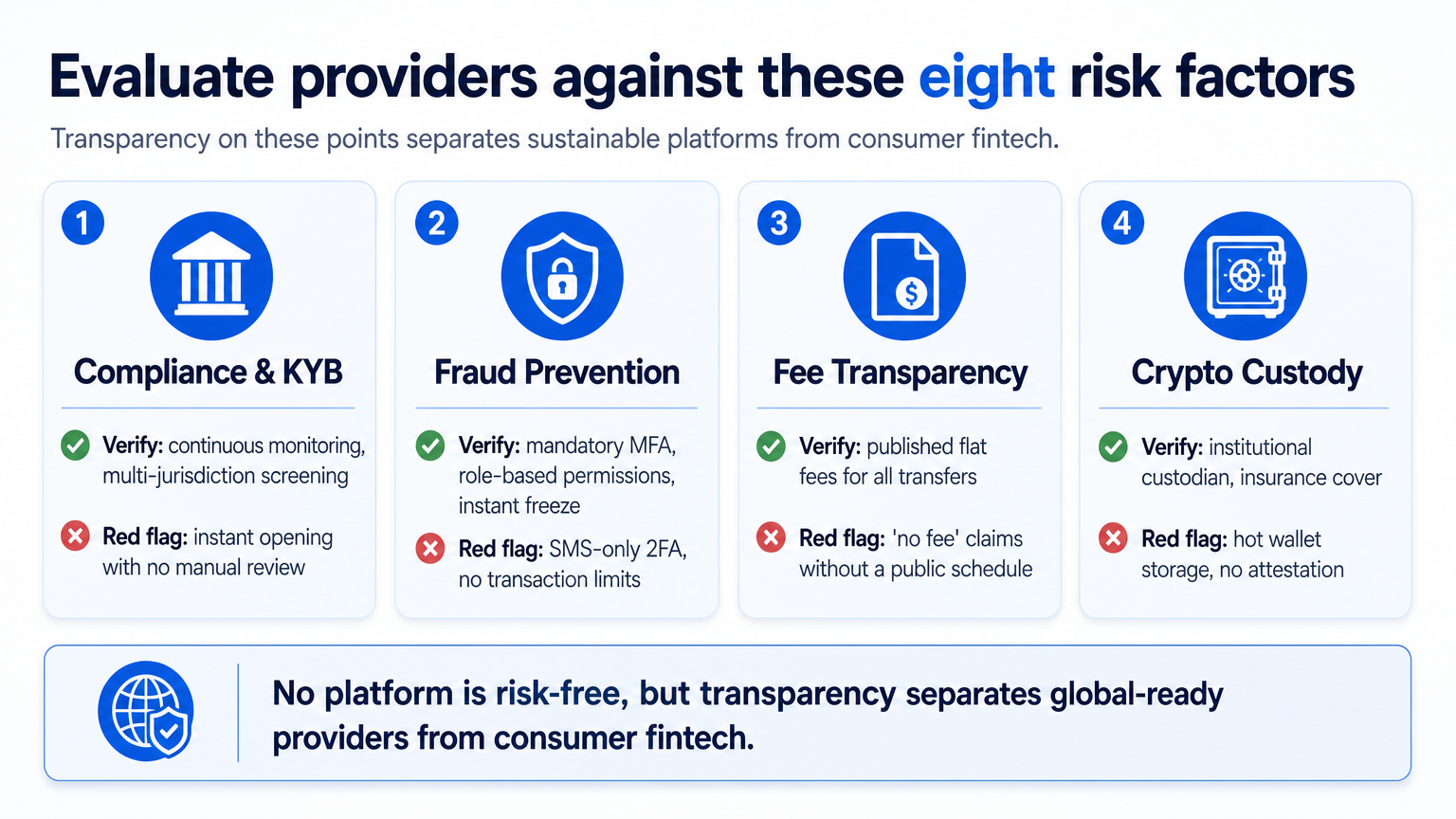 Evaluate providers against these eight risk factors

Transparency on these points separates sustainable platforms from consumer fintech.

1

Compliance & KYB

Verify: continuous monitoring, multi-jurisdiction screening

Red flag: instant opening with no manual review

2

Fraud Prevention

Verify: mandatory MFA, role-based permissions, instant freeze

Red flag: SMS-only 2FA, no transaction limits

3

Fee Transparency

Verify: published flat fees for all transfers

Red flag: 'no fee' claims without a public schedule

4

Crypto Custody

Verify: institutional custodian, insurance cover

Red flag: hot wallet storage, no attestation

No platform is risk-free, but transparency separates global-ready providers from consumer fintech.